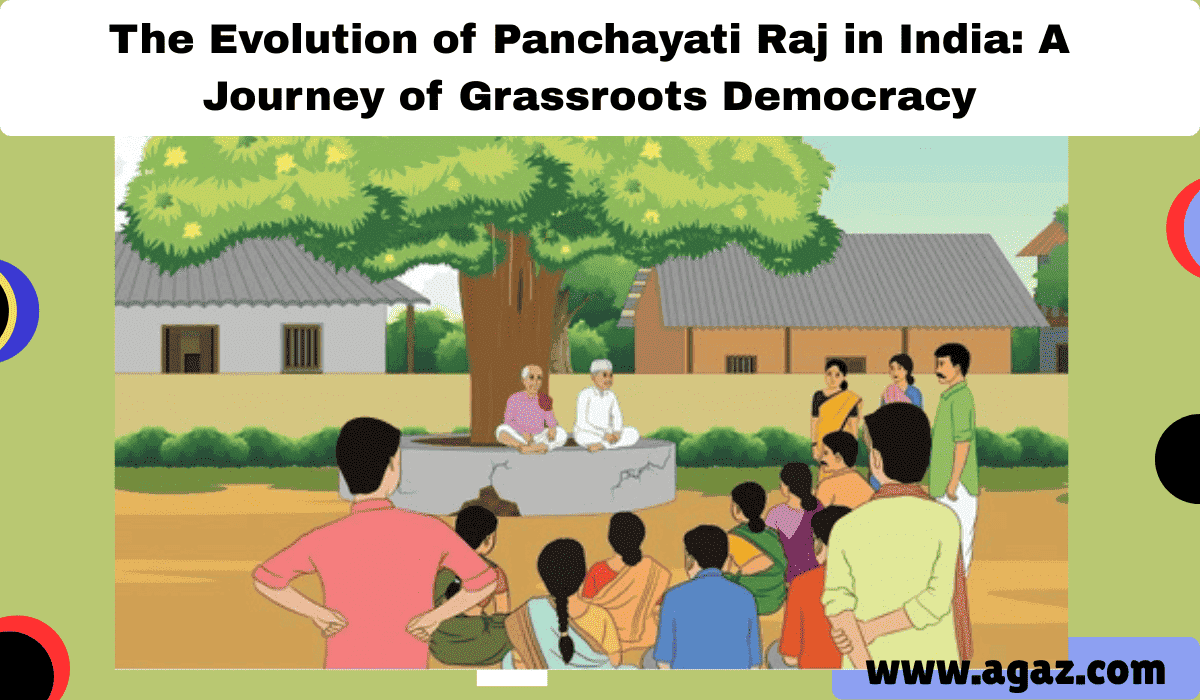 The Evolution of Panchayati Raj in India: A Journey of Grassroots Democracy

www.agaz.com